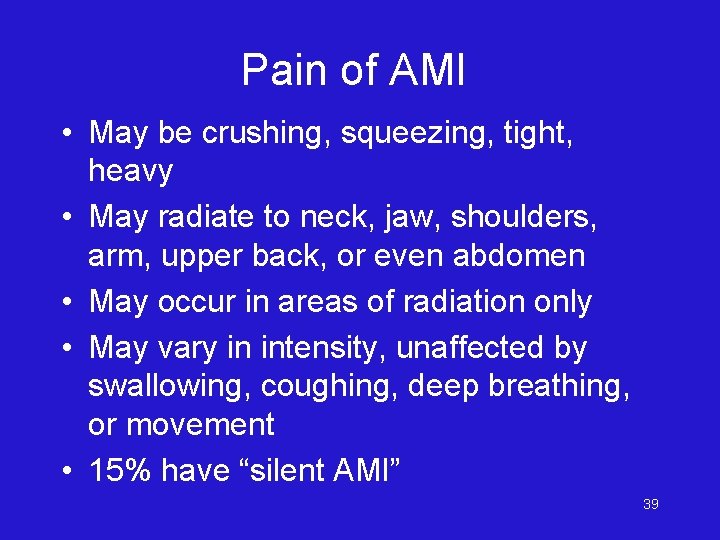 Pain of AMI

• May be crushing, squeezing, tight, heavy
• May radiate to neck, jaw, shoulders, arm, upper back, or even abdomen
• May occur in areas of radiation only
• May vary in intensity, unaffected by swallowing, coughing, deep breathing, or movement
• 15% have “silent AMI”

39